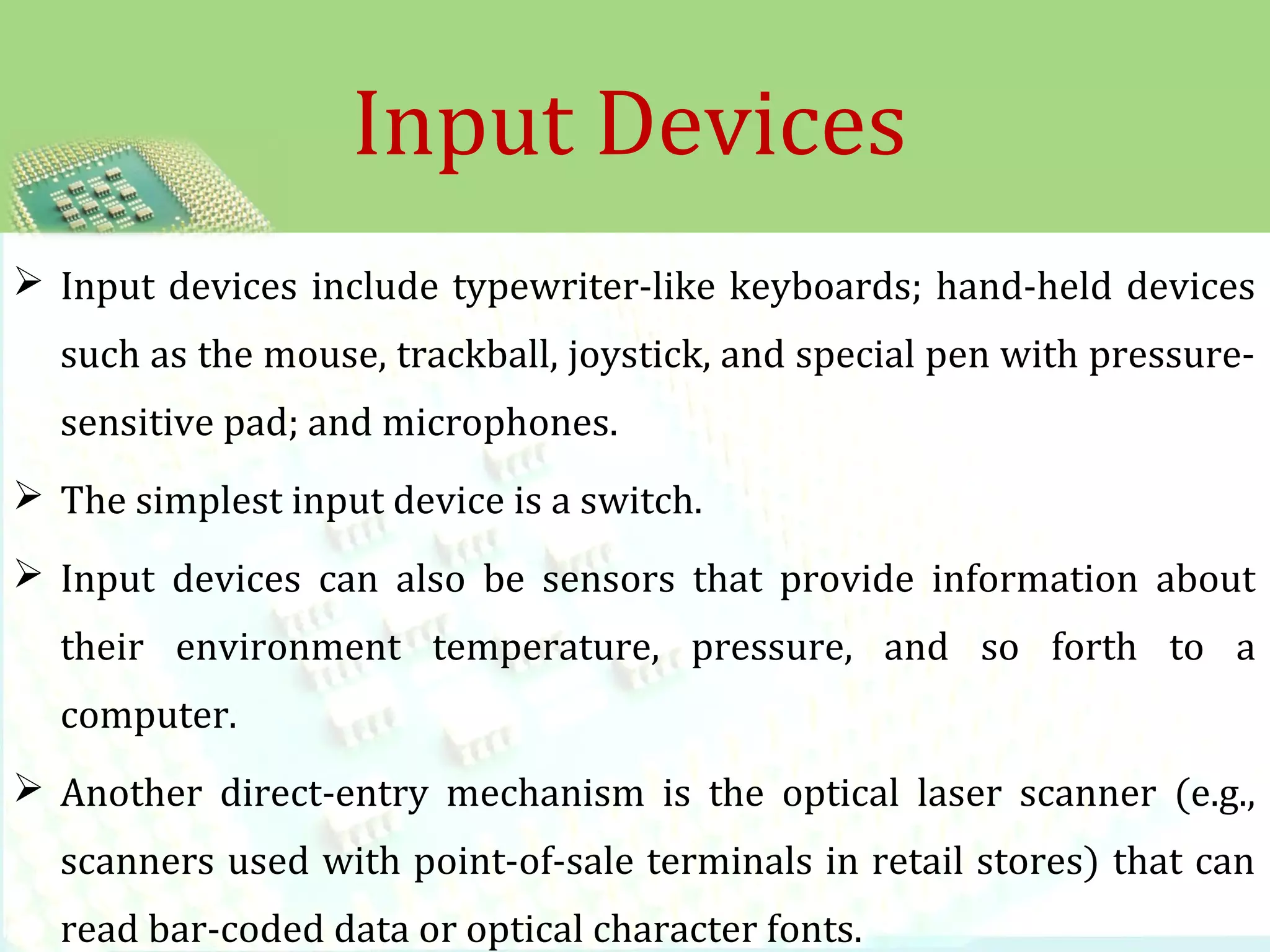 Input Devices

➢ Input devices include typewriter-like keyboards; hand-held devices such as the mouse, trackball, joystick, and special pen with pressure-sensitive pad; and microphones.

➢ The simplest input device is a switch.

➢ Input devices can also be sensors that provide information about their environment temperature, pressure, and so forth to a computer.

➢ Another direct-entry mechanism is the optical laser scanner (e.g., scanners used with point-of-sale terminals in retail stores) that can read bar-coded data or optical character fonts.